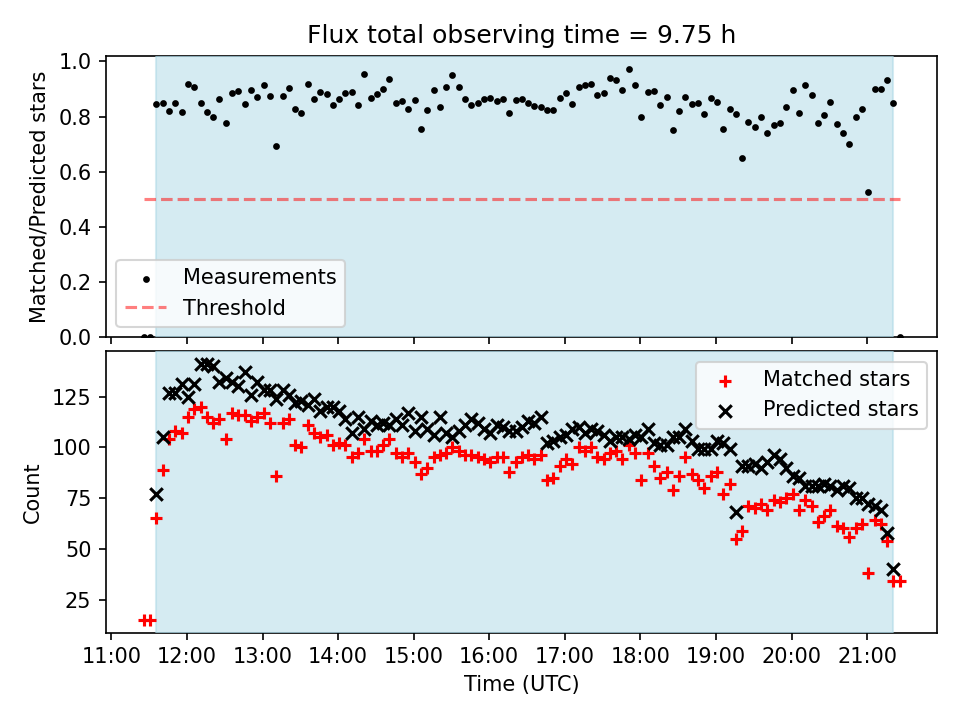 Flux total observing time = 9.75 h

Matched/Predicted stars

1.0
0.8
0.6
0.4
0.2
0.0

Measurements
Threshold

Count

125
100
75
50
25

Matched stars
Predicted stars

11:00 12:00 13:00 14:00 15:00 16:00 17:00 18:00 19:00 20:00 21:00

Time (UTC)